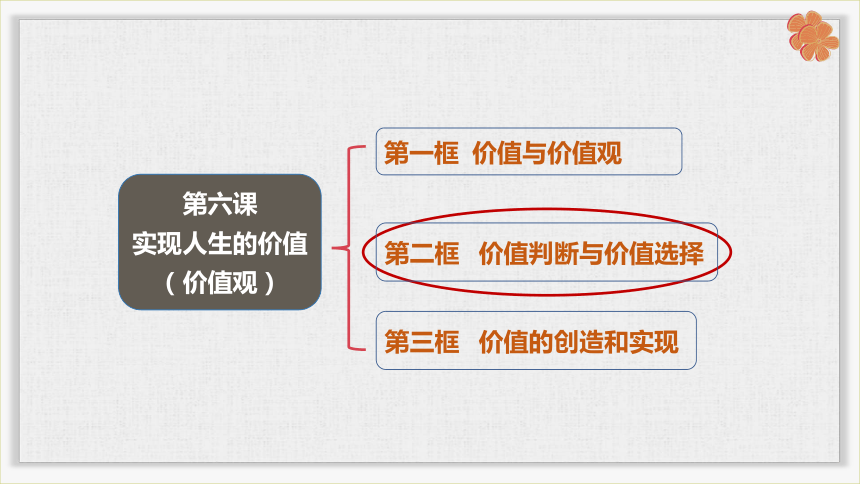 第六课
实现人生的价值
（价值观）

第一框 价值与价值观

第二框 价值判断与价值选择

第三框 价值的创造和实现